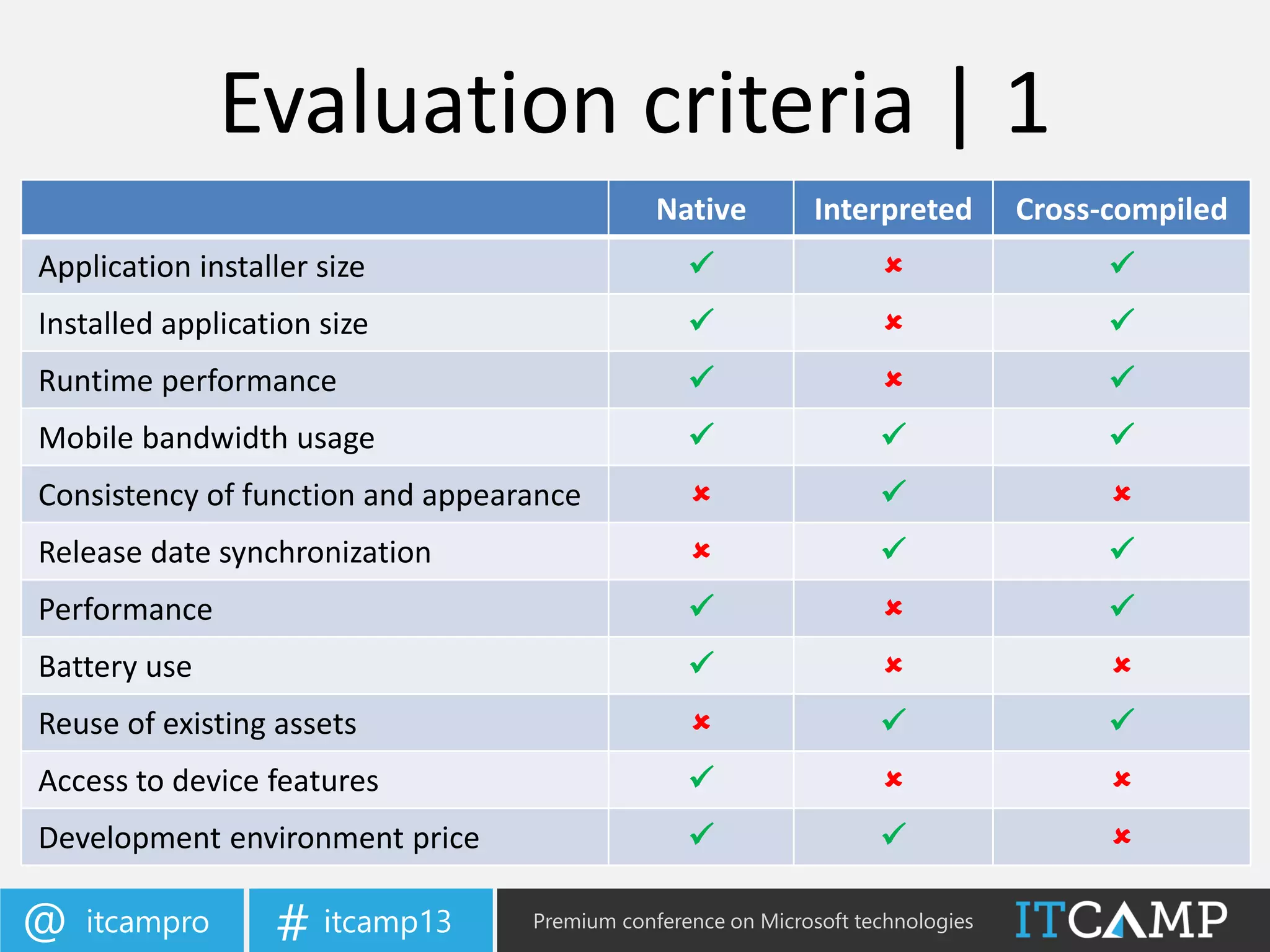 Evaluation criteria | 1

| | Native | Interpreted | Cross-compiled |
|---|---|---|---|
| Application installer size | ✓ | ✗ | ✓ |
| Installed application size | ✓ | ✗ | ✓ |
| Runtime performance | ✓ | ✗ | ✓ |
| Mobile bandwidth usage | ✓ | ✓ | ✓ |
| Consistency of function and appearance | ✗ | ✓ | ✗ |
| Release date synchronization | ✗ | ✓ | ✓ |
| Performance | ✓ | ✗ | ✓ |
| Battery use | ✓ | ✗ | ✗ |
| Reuse of existing assets | ✗ | ✓ | ✓ |
| Access to device features | ✓ | ✗ | ✗ |
| Development environment price | ✓ | ✓ | ✗ |

@ itcampro
# itcamp13
Premium conference on Microsoft technologies
ITCAMP